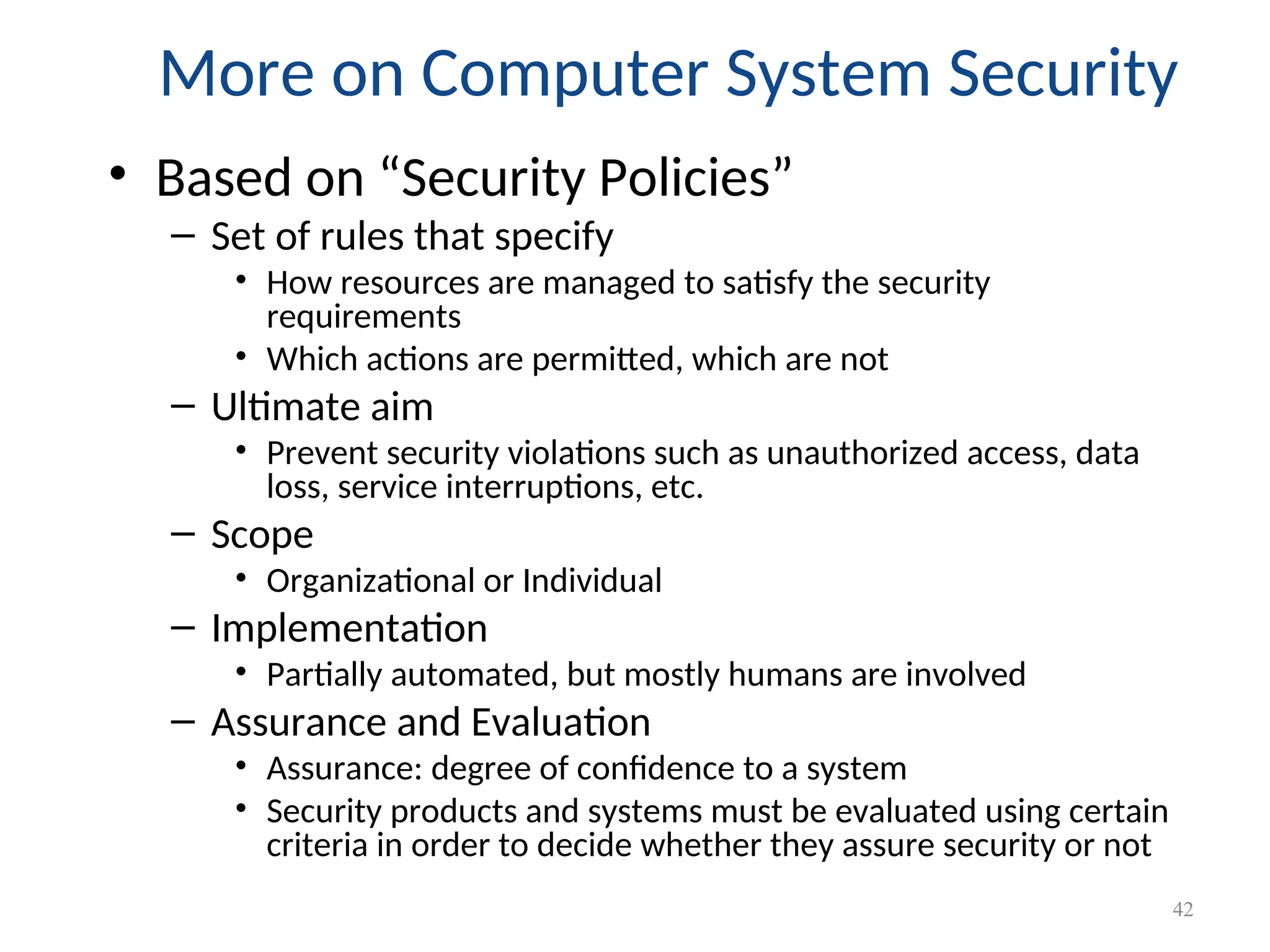 More on Computer System Security

• Based on “Security Policies”
– Set of rules that specify
• How resources are managed to satisfy the security requirements
• Which actions are permitted, which are not
– Ultimate aim
• Prevent security violations such as unauthorized access, data loss, service interruptions, etc.
– Scope
• Organizational or Individual
– Implementation
• Partially automated, but mostly humans are involved
– Assurance and Evaluation
• Assurance: degree of confidence to a system
• Security products and systems must be evaluated using certain criteria in order to decide whether they assure security or not

42